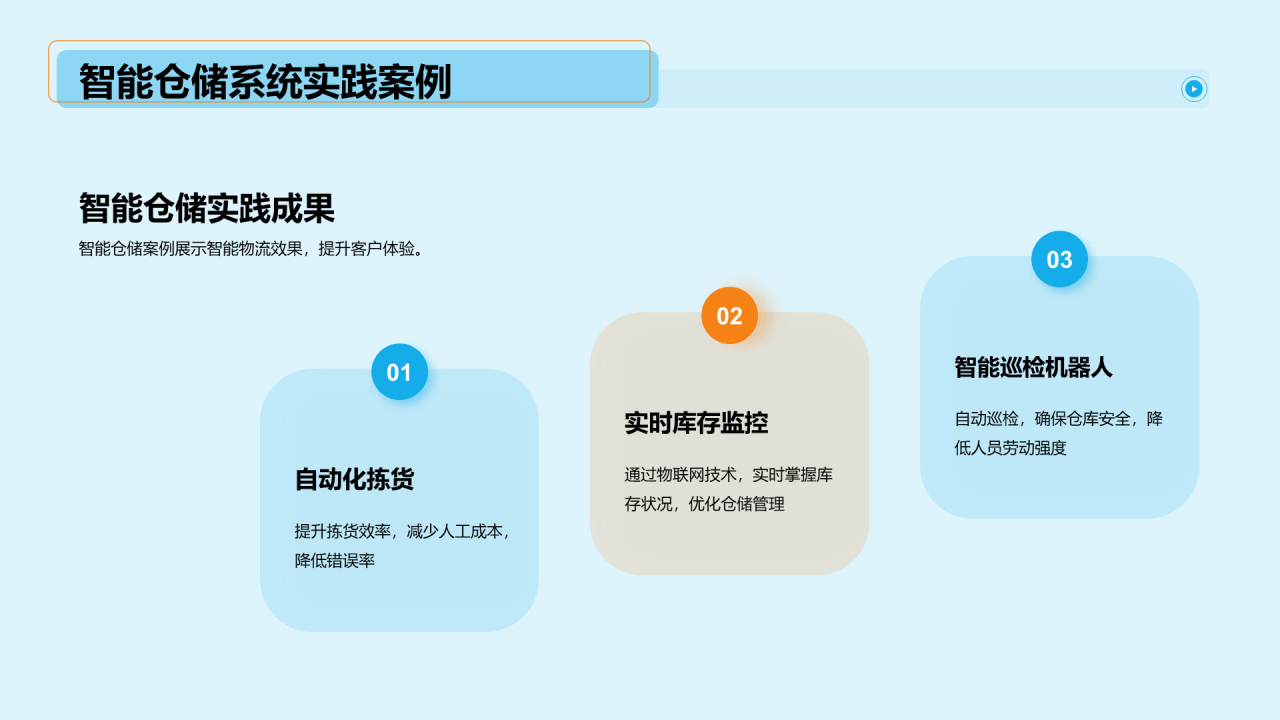 智能仓储系统实践案例

智能仓储实践成果

智能仓储案例展示智能物流效果，提升客户体验。

01

自动化拣货

提升拣货效率，减少人工成本，降低错误率

02

实时库存监控

通过物联网技术，实时掌握库存状况，优化仓储管理

03

智能巡检机器人

自动巡检，确保仓库安全，降低人员劳动强度